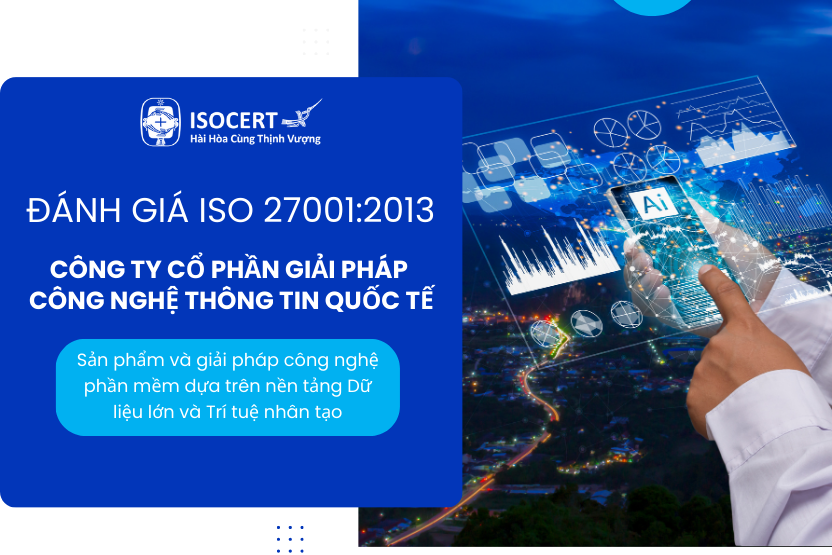 ISOCERT
Hài Hòa Cùng Thịnh Vượng

ĐÁNH GIÁ ISO 27001:2013

CÔNG TY CỔ PHẦN GIẢI PHÁP CÔNG NGHỆ THÔNG TIN QUỐC TẾ

Sản phẩm và giải pháp công nghệ phần mềm dựa trên nền tảng Dữ liệu lớn và Trí tuệ nhân tạo

Ai